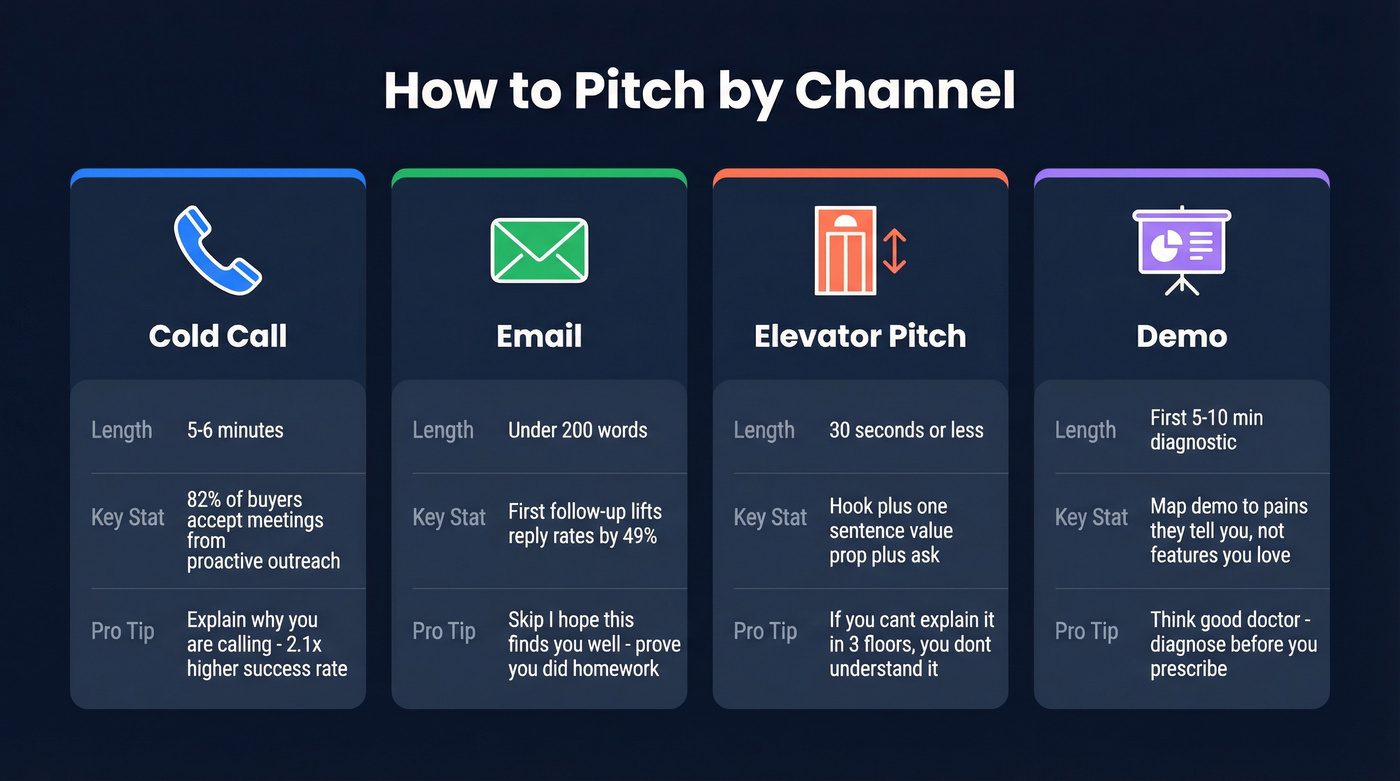 How to Pitch by Channel

Cold Call

Length 5-6 minutes

Key Stat 82% of buyers accept meetings from proactive outreach

Pro Tip Explain why you are calling - 2.1x higher success rate

Email

Length Under 200 words

Key Stat First follow-up lifts reply rates by 49%

Pro Tip Skip I hope this finds you well - prove you did homework

Elevator Pitch

Length 30 seconds or less

Key Stat Hook plus one sentence value prop plus ask

Pro Tip If you cant explain it in 3 floors, you dont understand it

Demo

Length First 5-10 min diagnostic

Key Stat Map demo to pains they tell you, not features you love

Pro Tip Think good doctor - diagnose before you prescribe